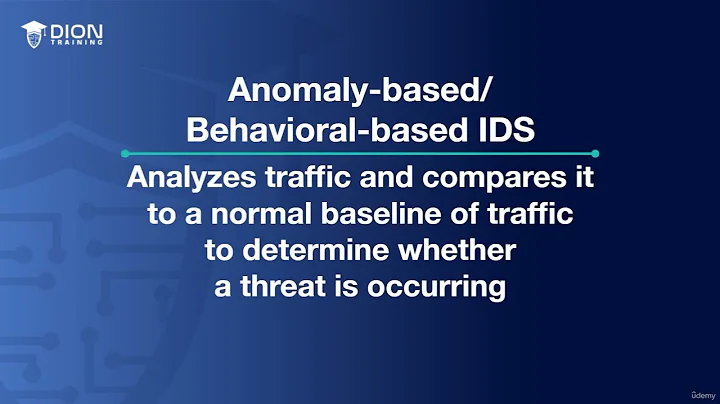 DION TRAINING

Anomaly-based/ Behavioral-based IDS

Analyzes traffic and compares it to a normal baseline of traffic to determine whether a threat is occurring

ûdemy